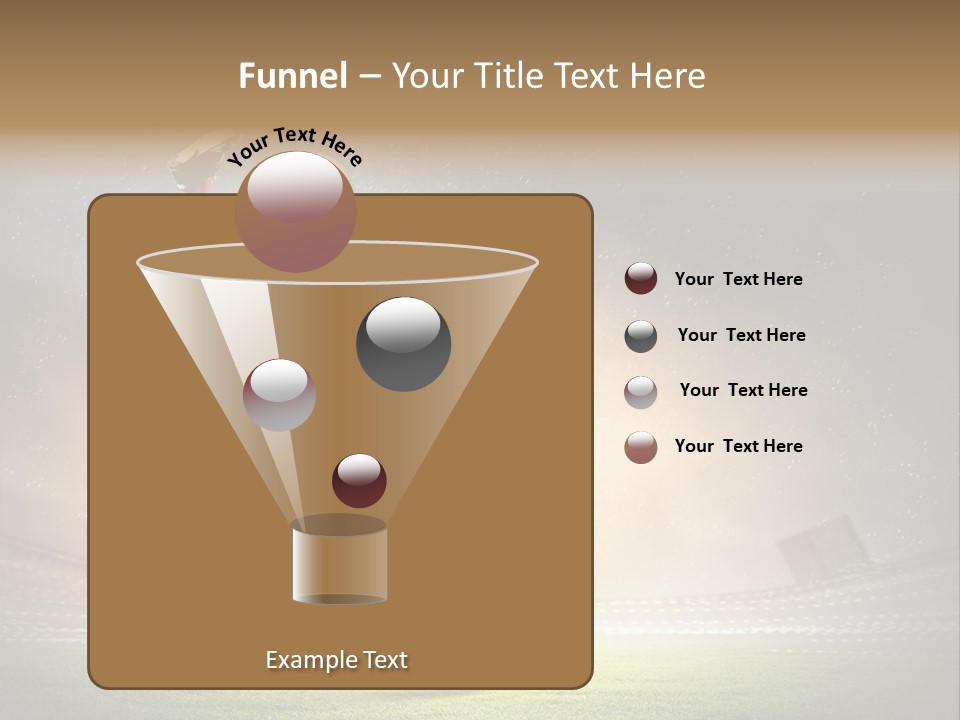 Funnel – Your Title Text Here

Your Text Here

Your Text Here

Your Text Here

Your Text Here

Your Text Here

Example Text